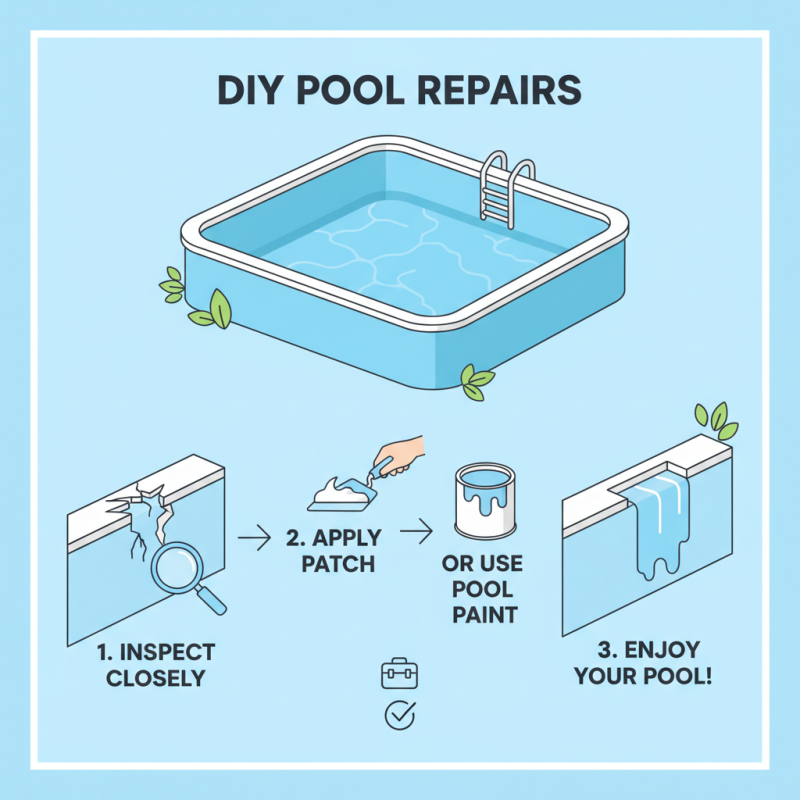 DIY POOL REPAIRS

1. INSPECT CLOSELY

2. APPLY PATCH

OR USE POOL PAINT

3. ENJOY YOUR POOL!